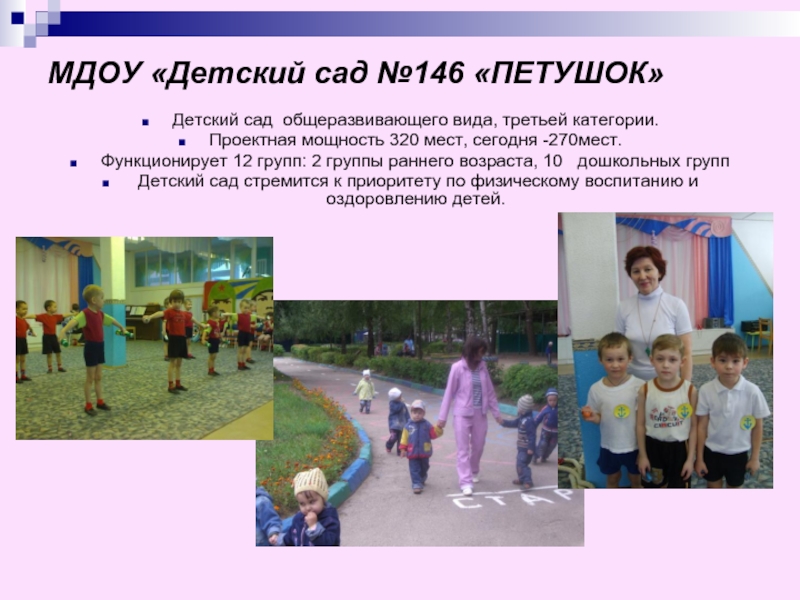 МДОУ «Детский сад №146 «ПЕТУШОК»

Детский сад общеразвивающего вида, третьей категории.

Проектная мощность 320 мест, сегодня -270мест.

Функционирует 12 групп: 2 группы раннего возраста, 10 дошкольных групп

Детский сад стремится к приоритету по физическому воспитанию и оздоровлению детей.

СТАР